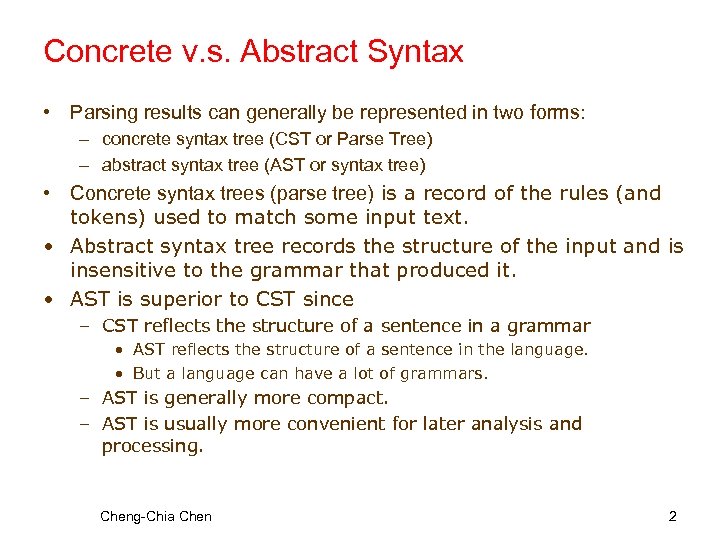 Concrete v.s. Abstract Syntax

• Parsing results can generally be represented in two forms:
– concrete syntax tree (CST or Parse Tree)
– abstract syntax tree (AST or syntax tree)

• Concrete syntax trees (parse tree) is a record of the rules (and tokens) used to match some input text.

• Abstract syntax tree records the structure of the input and is insensitive to the grammar that produced it.

• AST is superior to CST since
– CST reflects the structure of a sentence in a grammar
• AST reflects the structure of a sentence in the language.
• But a language can have a lot of grammars.
– AST is generally more compact.
– AST is usually more convenient for later analysis and processing.

Cheng-Chia Chen

2